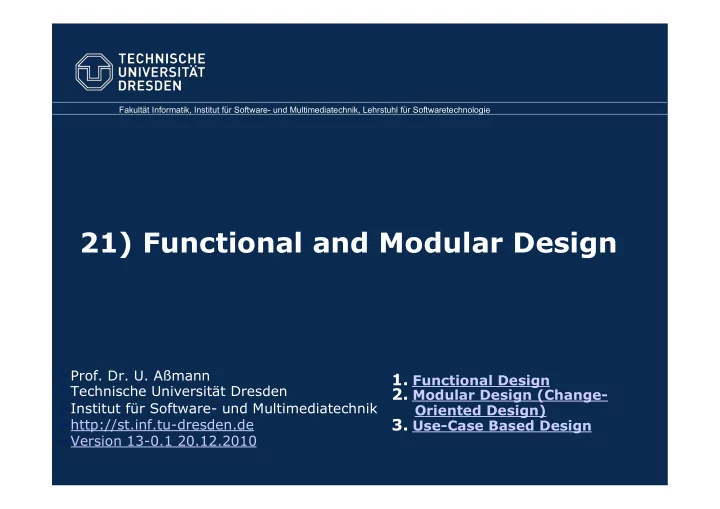 TECHNISCHE
UNIVERSITÄT
DRESDEN

Fakultät Informatik, Institut für Software- und Multimediatechnik, Lehrstuhl für Softwaretechnologie

21) Functional and Modular Design

Prof. Dr. U. Aßmann
Technische Universität Dresden
Institut für Software- und Multimediatechnik
http://st.inf.tu-dresden.de
Version 13-0.1 20.12.2010

1. Functional Design
2. Modular Design (Change-Oriented Design)
3. Use-Case Based Design